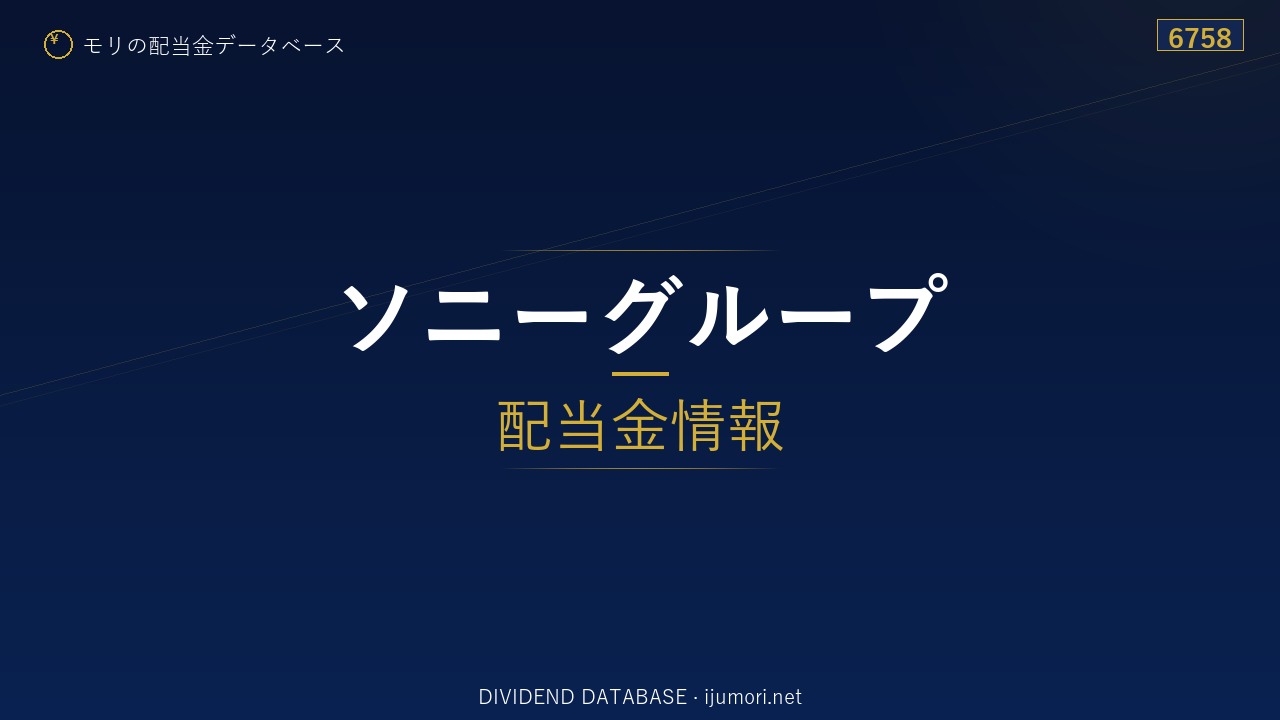 ¥ モリの配当金データベース

6758

ソニーグループ

配当金情報

DIVIDEND DATABASE · ijumori.net